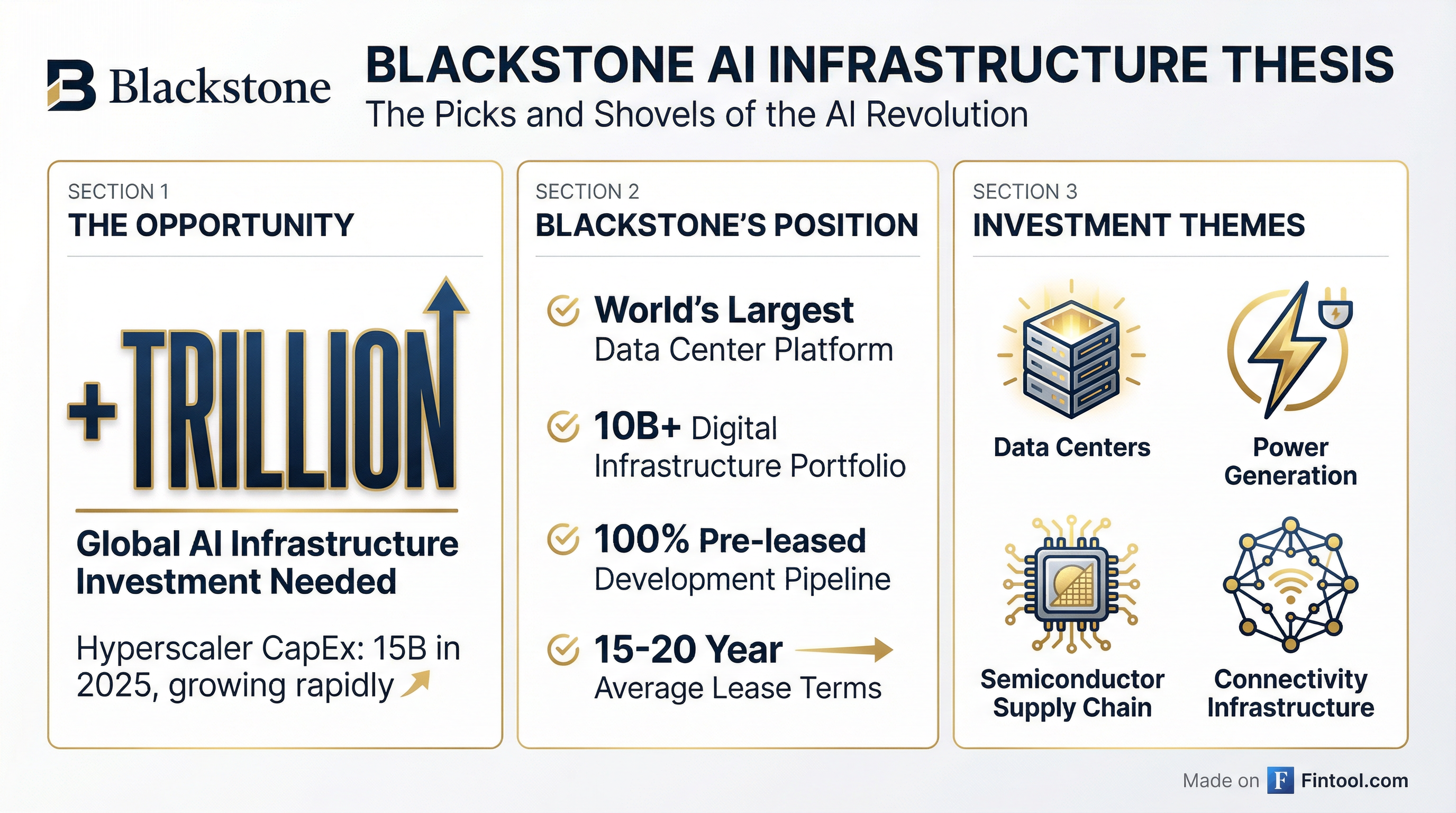 Blackstone

BLACKSTONE AI INFRASTRUCTURE THESIS

The Picks and Shovels of the AI Revolution

SECTION 1

THE OPPORTUNITY

+TRILLION

Global AI Infrastructure Investment Needed

Hyperscaler CapEx: 15B in 2025, growing rapidly

SECTION 2

BLACKSTONE'S POSITION

World's Largest Data Center Platform

10B+ Digital Infrastructure Portfolio

100% Pre-leased Development Pipeline

15-20 Year Average Lease Terms

SECTION 3

INVESTMENT THEMES

Data Centers

Power Generation

Semiconductor Supply Chain

Connectivity Infrastructure

Made on F Fintool.com